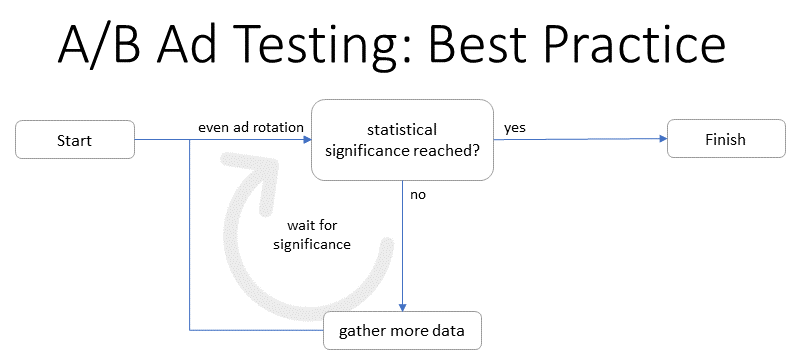 A/B Ad Testing: Best Practice

Start

even ad rotation

statistical significance reached?

yes

Finish

no

wait for significance

gather more data